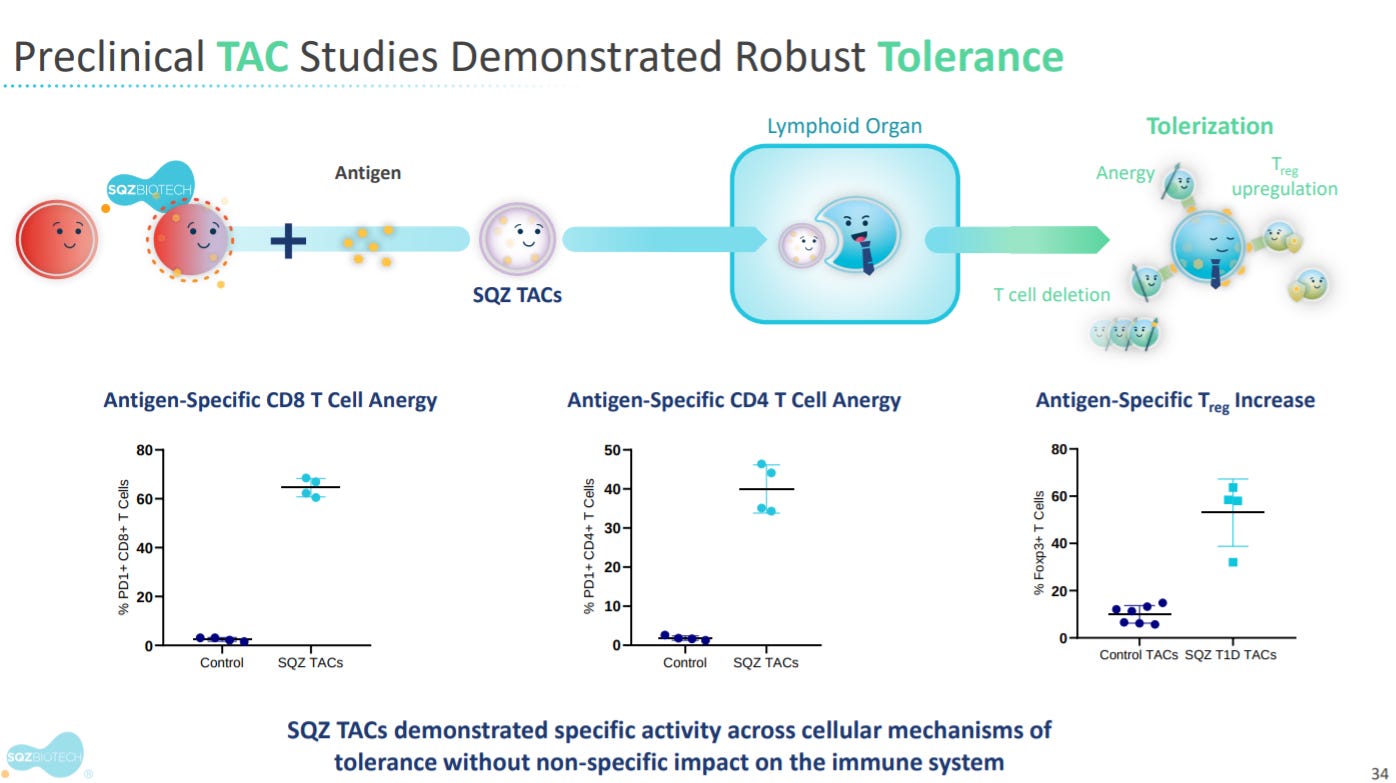 Preclinical TAC Studies Demonstrated Robust Tolerance

SQZBIOTECH

Antigen

SQZ TACs

Lymphoid Organ

Tolerization

Anergy

$T_{reg}$ upregulation

T cell deletion

Antigen-Specific CD8 T Cell Anergy

% PD1+ CD8+ T Cells

80
60
40
20
0

Control SQZ TACs

Antigen-Specific CD4 T Cell Anergy

% PD1+ CD4+ T Cells

50
40
30
20
10
0

Control SQZ TACs

Antigen-Specific $T_{reg}$ Increase

% Foxp3+ T Cells

80
60
40
20
0

Control TACs SQZ T1D TACs

SQZ TACs demonstrated specific activity across cellular mechanisms of tolerance without non-specific impact on the immune system

SQZBIOTECH

34